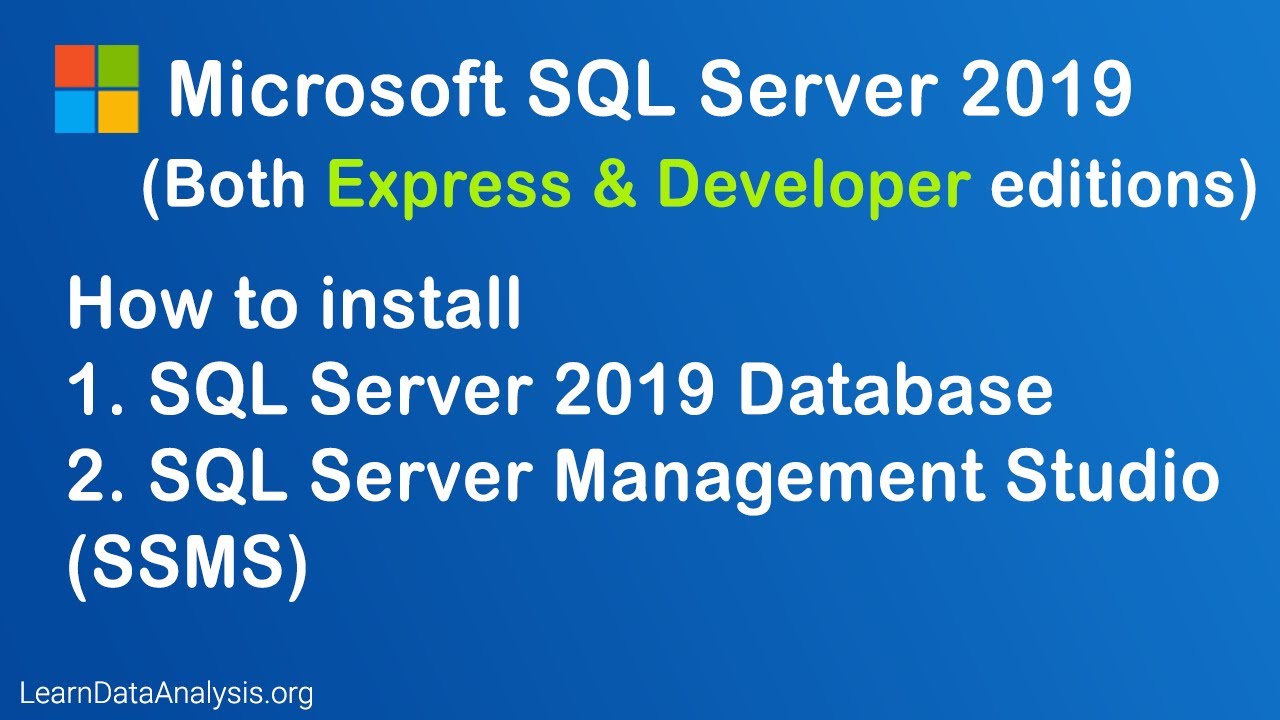 Microsoft SQL Server 2019
(Both Express & Developer editions)

How to install
1. SQL Server 2019 Database
2. SQL Server Management Studio (SSMS)

LearnDataAnalysis.org